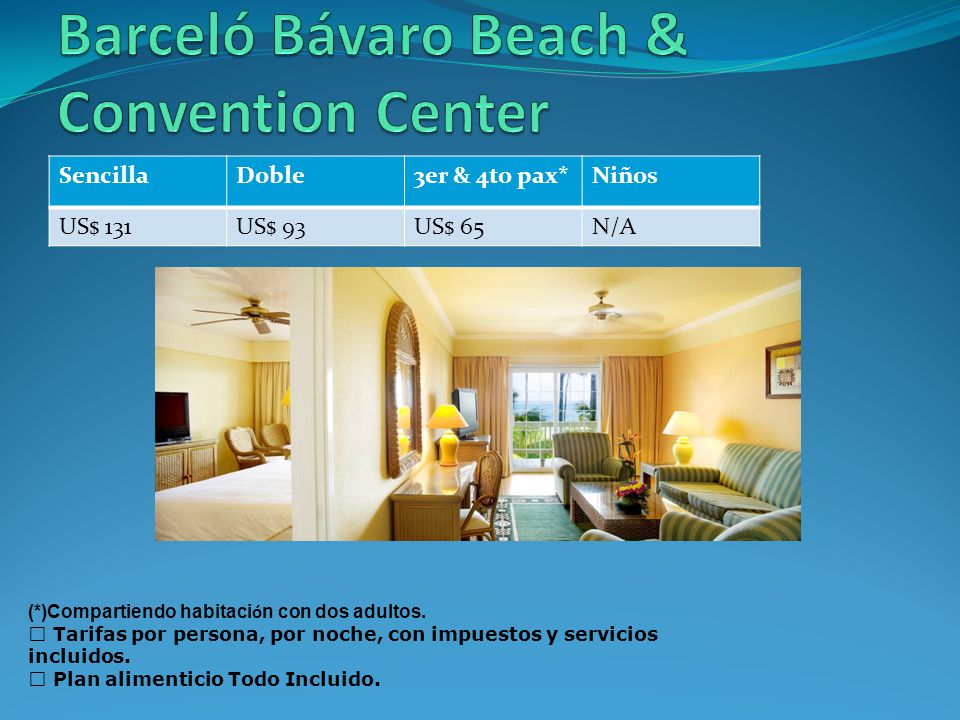 Barceló Bávaro Beach & Convention Center

| Sencilla | Doble | 3er & 4to pax* | Niños |
|---|---|---|---|
| US$ 131 | US$ 93 | US$ 65 | N/A |

(*)Compartiendo habitación con dos adultos.
□ Tarifas por persona, por noche, con impuestos y servicios incluidos.
□ Plan alimenticio Todo Incluido.